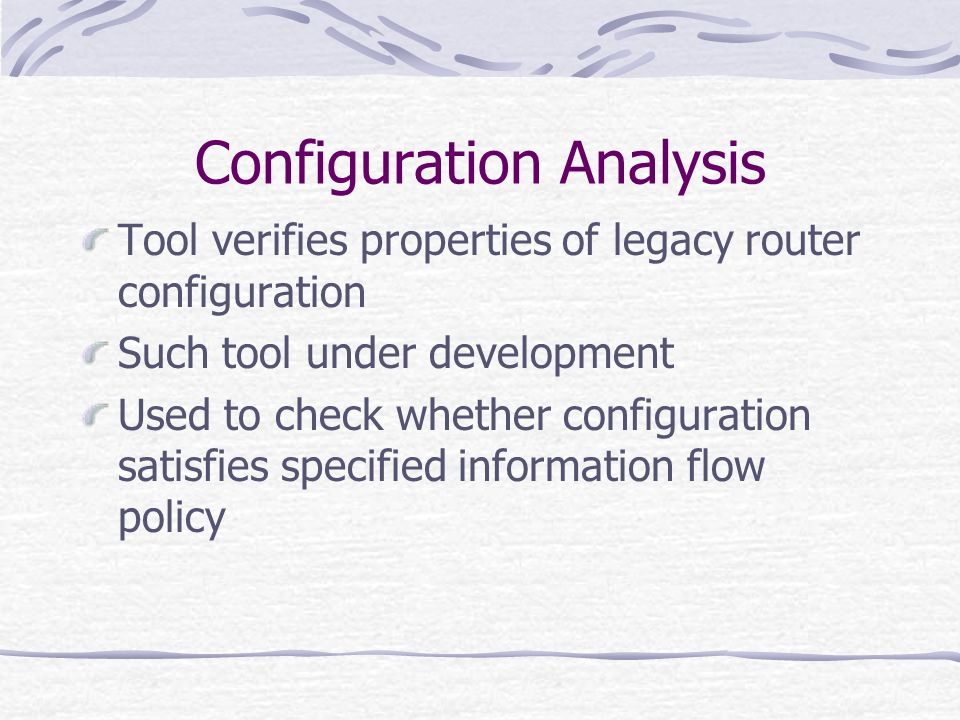 Configuration Analysis

Tool verifies properties of legacy router configuration

Such tool under development

Used to check whether configuration satisfies specified information flow policy